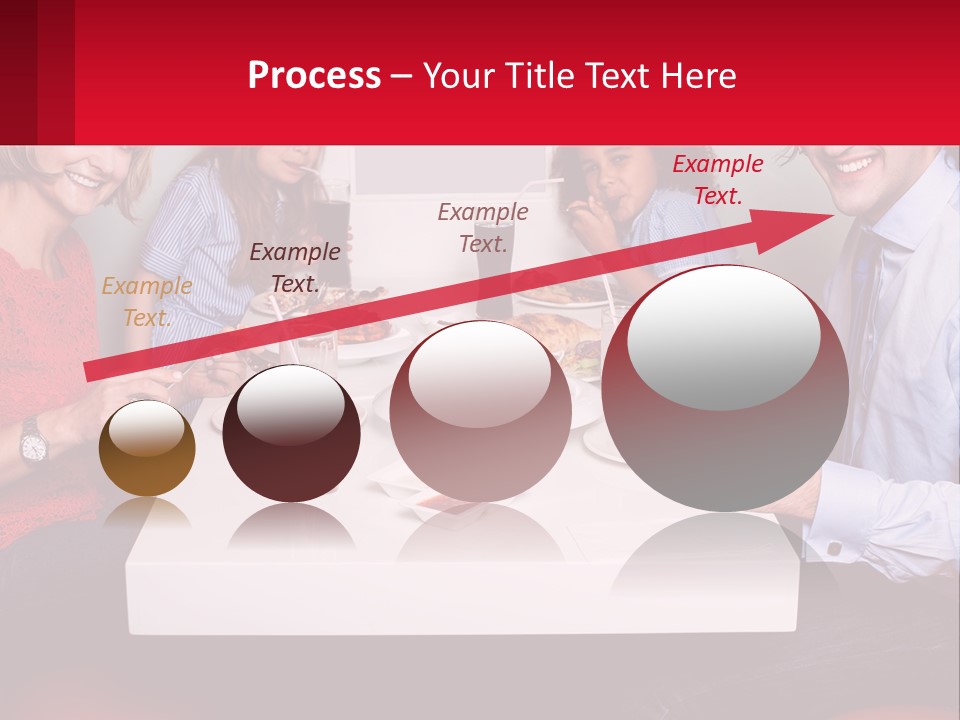 Process – Your Title Text Here

Example Text.

Example Text.

Example Text.

Example Text.